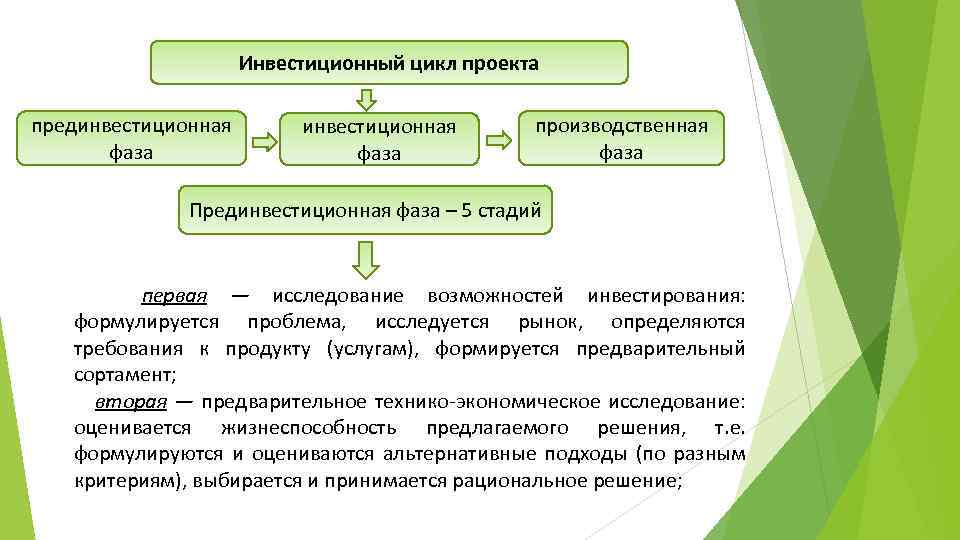 Инвестиционный цикл проекта

прединвестиционная фаза

инвестиционная фаза

производственная фаза

Прединвестиционная фаза – 5 стадий

первая — исследование возможностей инвестирования: формулируется проблема, исследуется рынок, определяются требования к продукту (услугам), формируется предварительный сортамент;

вторая — предварительное технико-экономическое исследование: оценивается жизнеспособность предлагаемого решения, т.е. формулируются и оцениваются альтернативные подходы (по разным критериям), выбирается и принимается рациональное решение;